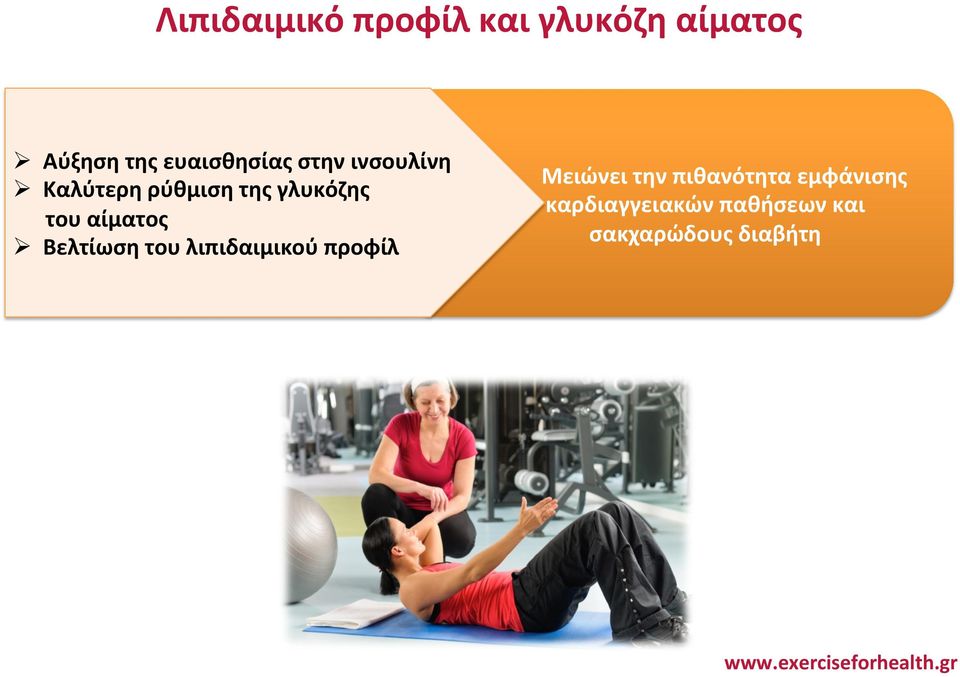 Λιπιδαιμικό προφίλ και γλυκόζη αίματος

➢ Αύξηση της ευαισθησίας στην ινσουλίνη
➢ Καλύτερη ρύθμιση της γλυκόζης του αίματος
➢ Βελτίωση του λιπιδαιμικού προφίλ

Μειώνει την πιθανότητα εμφάνισης καρδιαγγειακών παθήσεων και σακχαρώδους διαβήτη

www.exerciseforhealth.gr